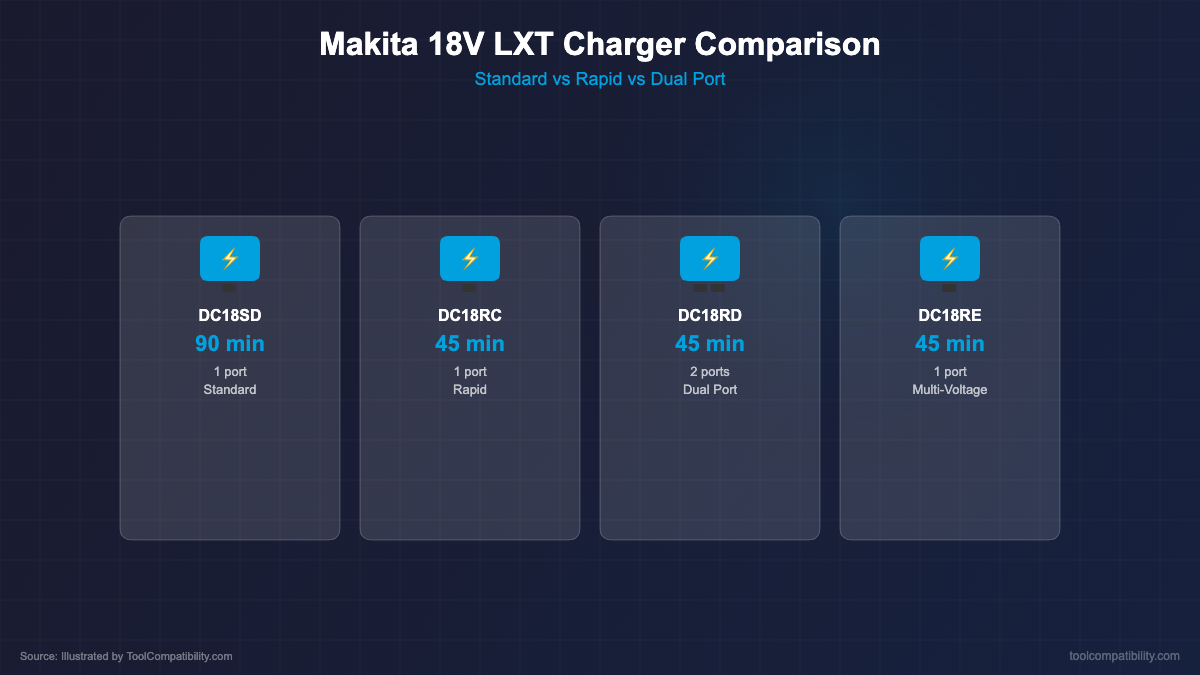 Makita 18V LXT Charger Comparison

Standard vs Rapid vs Dual Port

DC18SD
90 min
1 port
Standard

DC18RC
45 min
1 port
Rapid

DC18RD
45 min
2 ports
Dual Port

DC18RE
45 min
1 port
Multi-Voltage

Source: Illustrated by ToolCompatibility.com

toolcompatibility.com